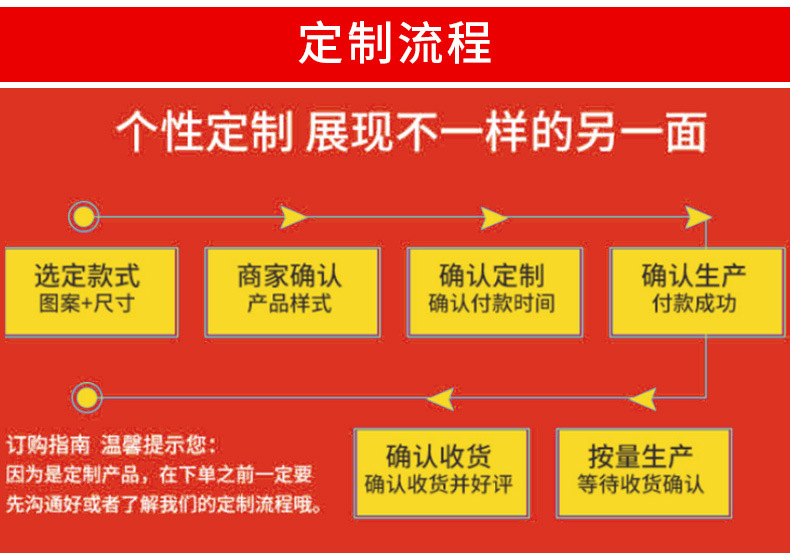 定制流程

个性定制 展现不一样的另一面

选定款式
图案+尺寸

商家确认
产品样式

确认定制
确认付款时间

确认生产
付款成功

按量生产
等待收货确认

确认收货
确认收货并好评

订购指南 温馨提示您：
因为是定制产品，在下单之前一定要先沟通好或者了解我们的定制流程哦。